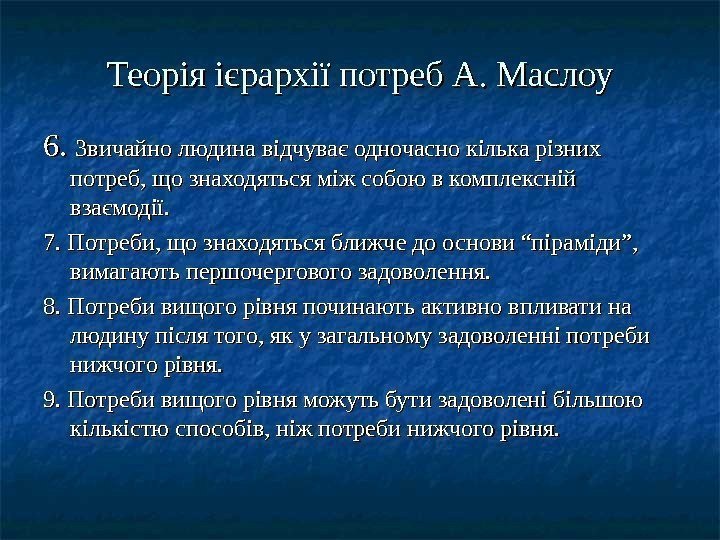 Теорія ієрархії потреб А. Маслоу

6. Звичайно людина відчуває одночасно кілька різних потреб, що знаходяться між собою в комплексній взаємодії.

7. Потреби, що знаходяться ближче до основи “піраміди”, вимагають першочергового задоволення.

8. Потреби вищого рівня починають активно впливати на людину після того, як у загальному задоволенні потреби нижчого рівня.

9. Потреби вищого рівня можуть бути задоволені більшою кількістю способів, ніж потреби нижчого рівня.